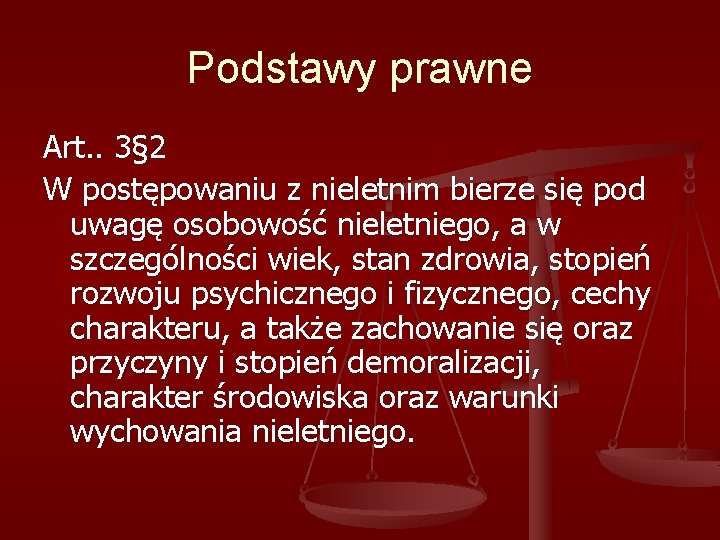 Podstawy prawne

Art.. 3§2

W postępowaniu z nieletnim bierze się pod uwagę osobowość nieletniego, a w szczególności wiek, stan zdrowia, stopień rozwoju psychicznego i fizycznego, cechy charakteru, a także zachowanie się oraz przyczyny i stopień demoralizacji, charakter środowiska oraz warunki wychowania nieletniego.